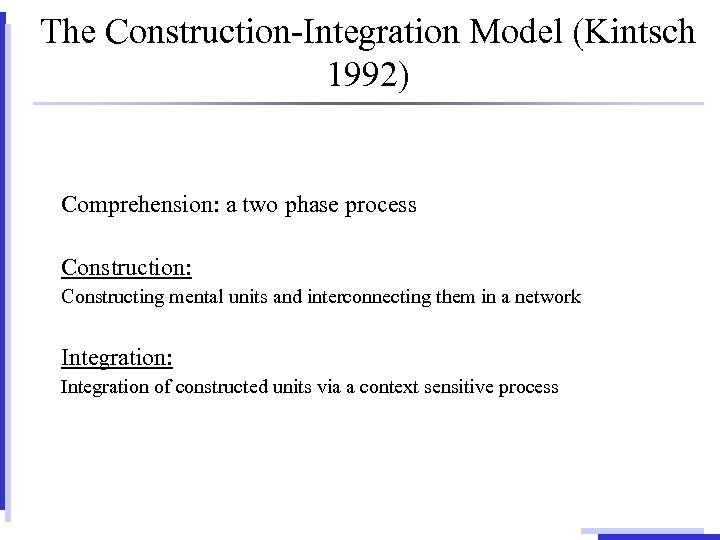 The Construction-Integration Model (Kintsch 1992)

Comprehension: a two phase process

Construction:
Constructing mental units and interconnecting them in a network

Integration:
Integration of constructed units via a context sensitive process